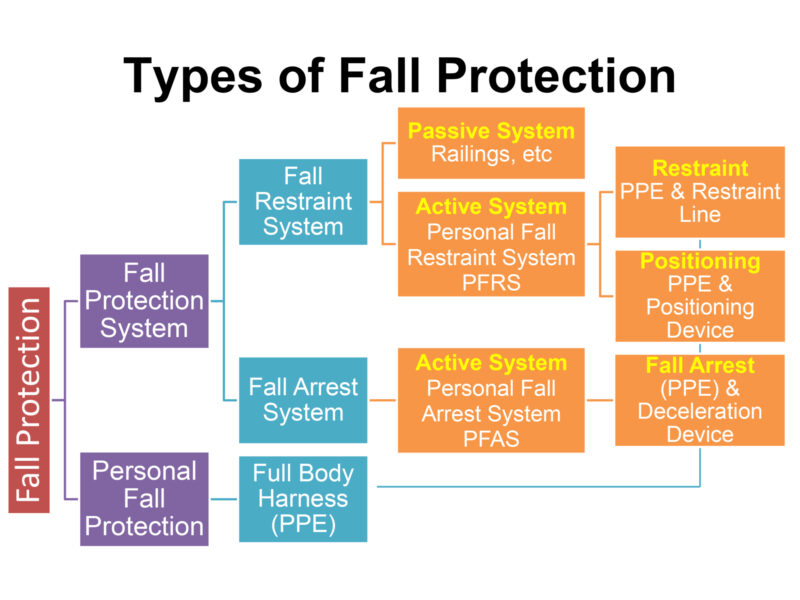 Types of Fall Protection

Fall Protection

Fall Protection System

Personal Fall Protection

Fall Restraint System

Fall Arrest System

Full Body Harness (PPE)

Passive System
Railings, etc

Active System
Personal Fall Restraint System PFRS

Active System
Personal Fall Arrest System PFAS

Restraint
PPE & Restraint Line

Positioning
PPE & Positioning Device

Fall Arrest
(PPE) & Deceleration Device